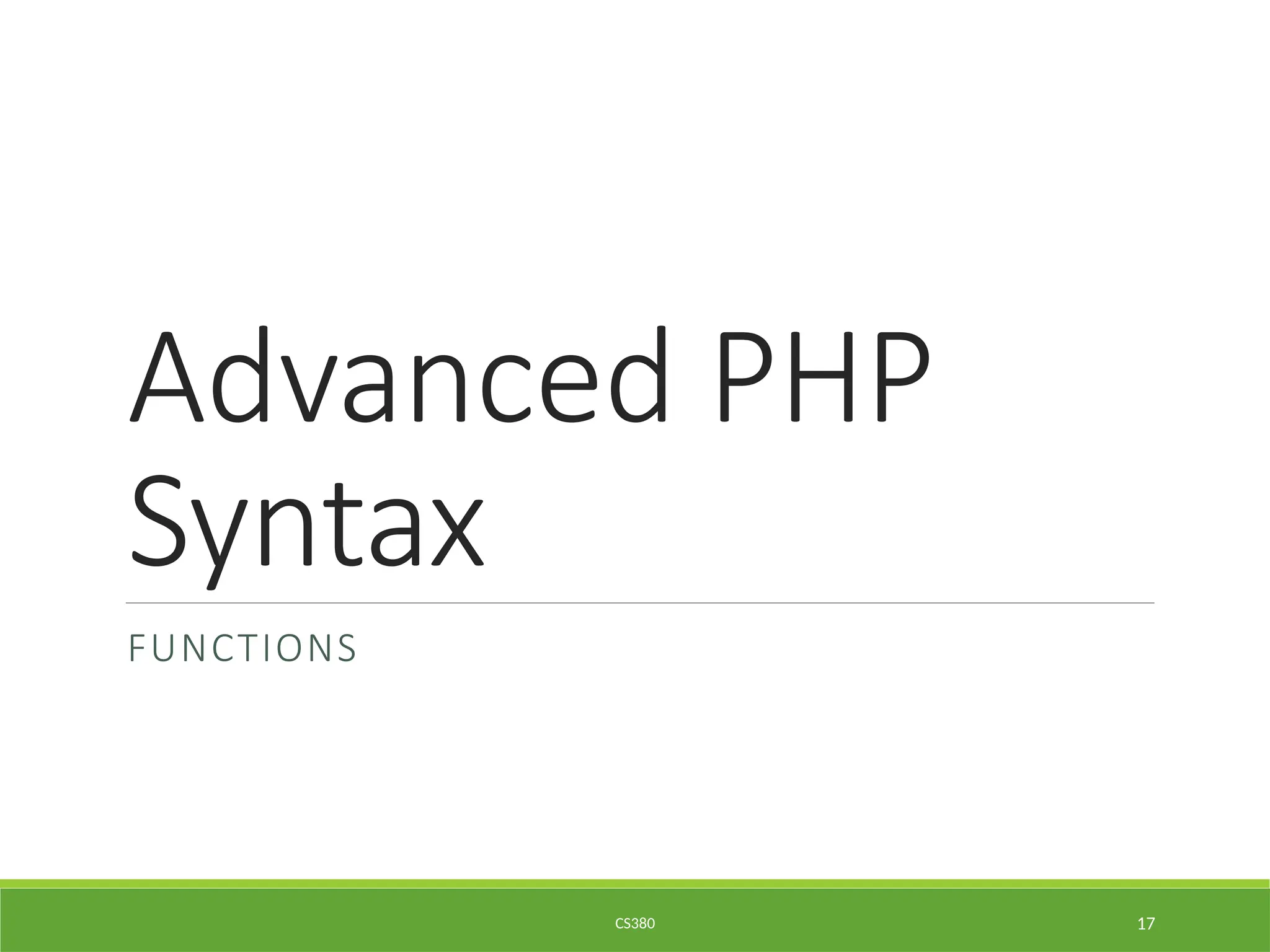 Advanced PHP Syntax

FUNCTIONS

CS380

17